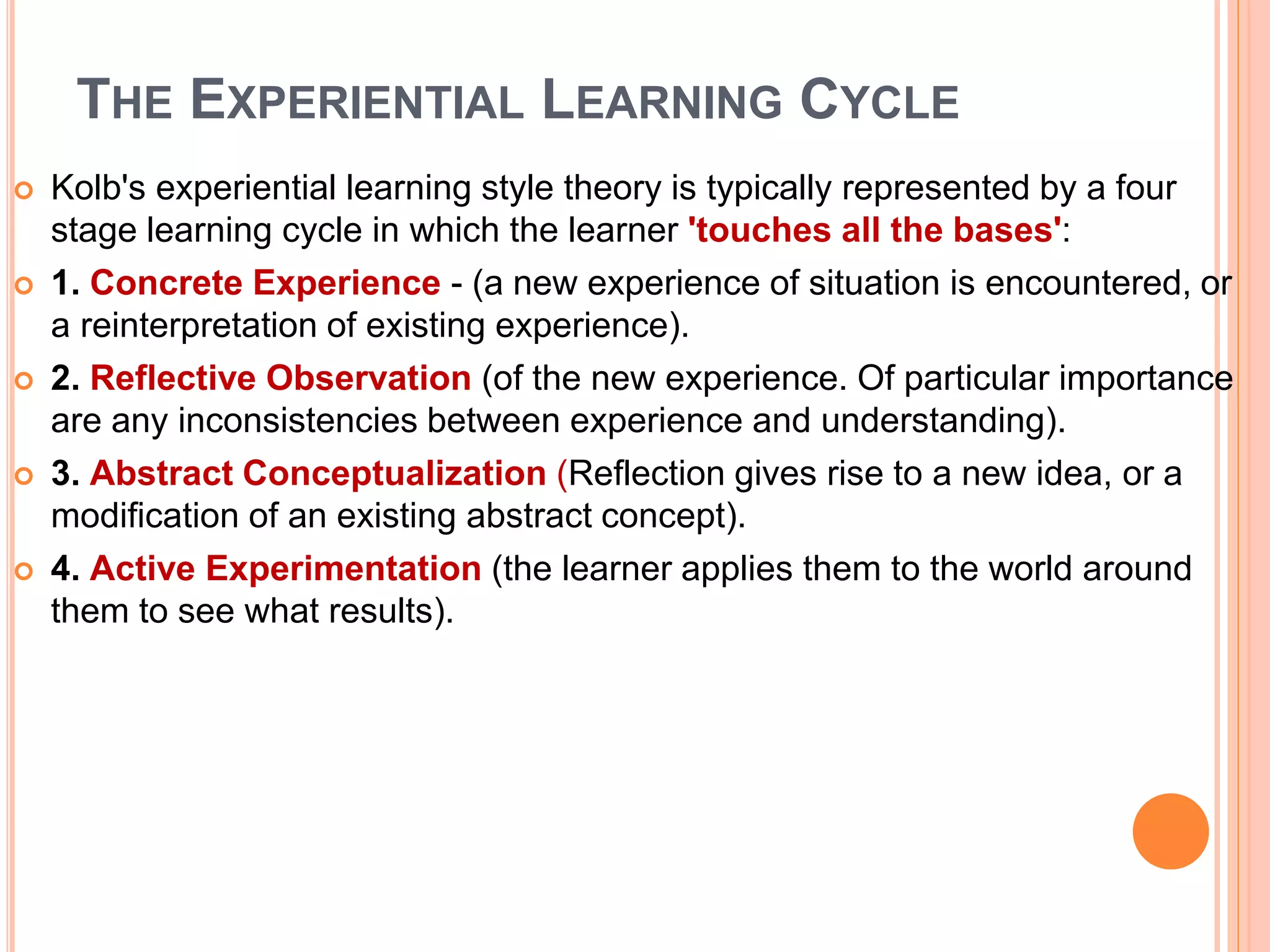 THE EXPERIENTIAL LEARNING CYCLE

Kolb's experiential learning style theory is typically represented by a four stage learning cycle in which the learner 'touches all the bases':

1. Concrete Experience - (a new experience of situation is encountered, or a reinterpretation of existing experience).

2. Reflective Observation (of the new experience. Of particular importance are any inconsistencies between experience and understanding).

3. Abstract Conceptualization (Reflection gives rise to a new idea, or a modification of an existing abstract concept).

4. Active Experimentation (the learner applies them to the world around them to see what results).